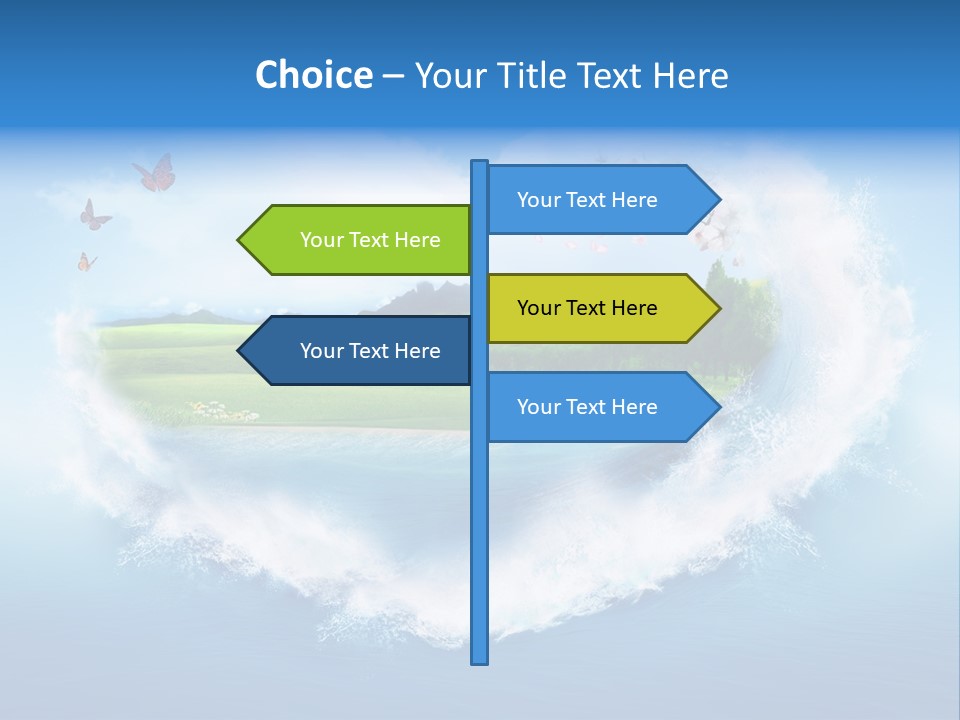 Choice – Your Title Text Here

Your Text Here

Your Text Here

Your Text Here

Your Text Here

Your Text Here